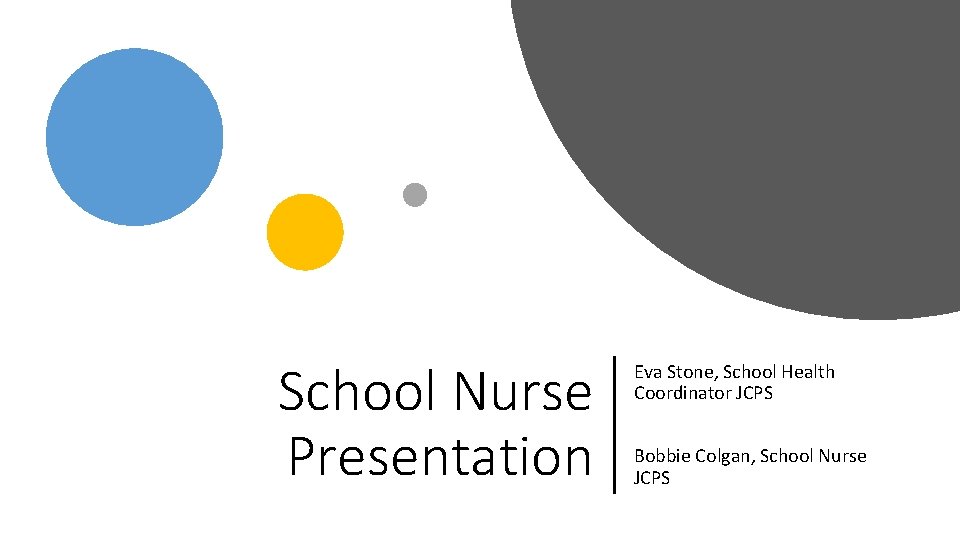 School Nurse Presentation

Eva Stone, School Health Coordinator JCPS

Bobbie Colgan, School Nurse JCPS